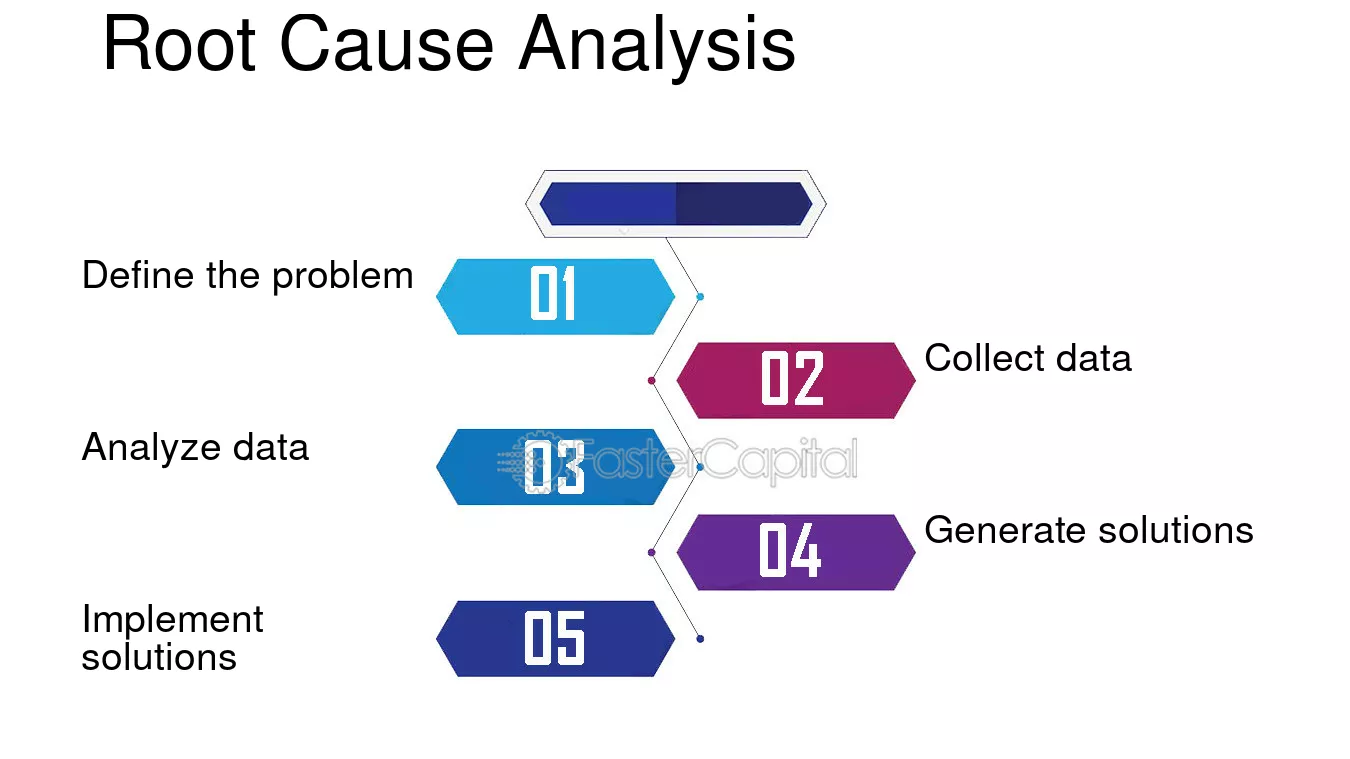 Root Cause Analysis

Define the problem
01

02
Collect data

Analyze data
03

FasterCapital

04
Generate solutions

Implement solutions
05